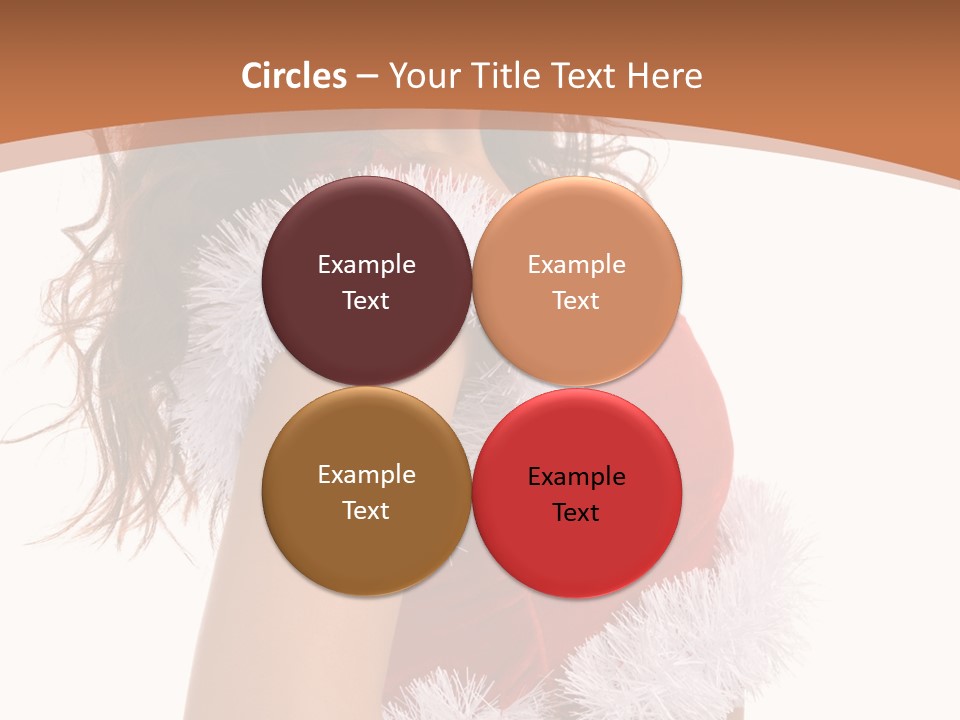 Circles – Your Title Text Here

Example Text

Example Text

Example Text

Example Text